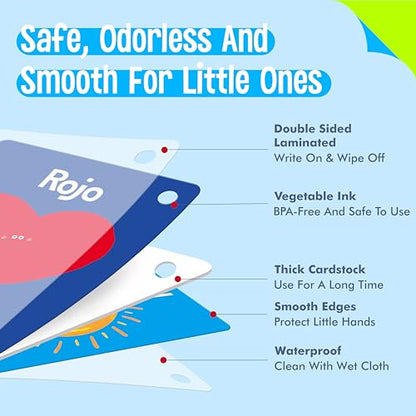 Safe, Odorless And Smooth For Little Ones

Rojo

Double Sided Laminated
Write On & Wipe Off

Vegetable Ink
BPA-Free And Safe To Use

Thick Cardstock
Use For A Long Time

Smooth Edges
Protect Little Hands

Waterproof
Clean With Wet Cloth